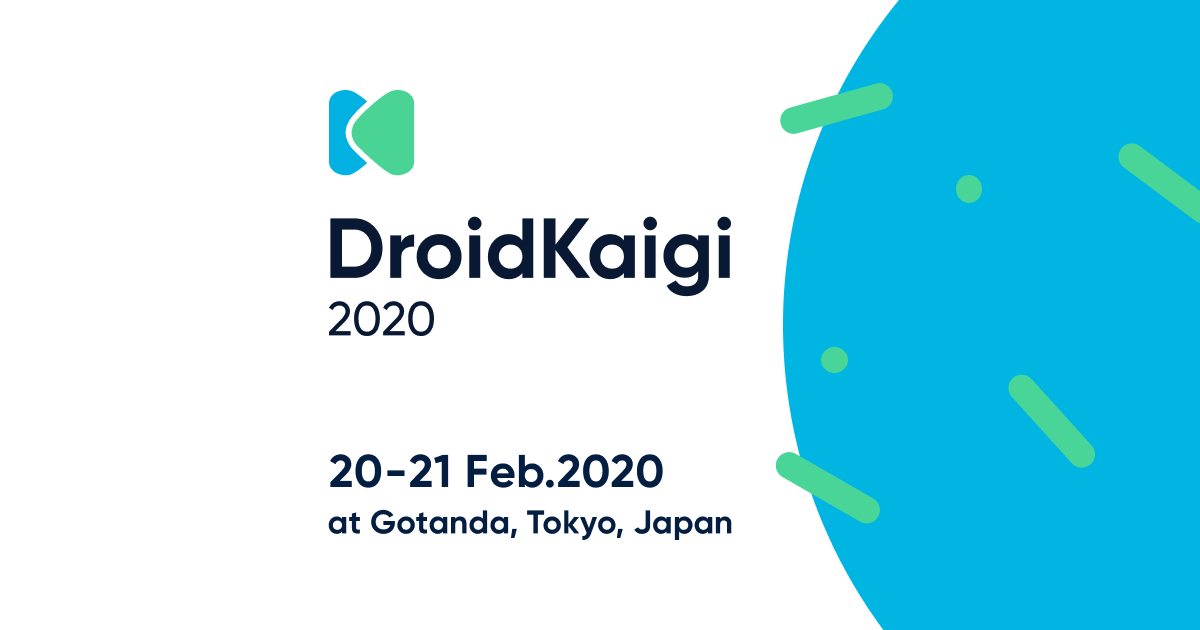 DroidKaigi
2020

20-21 Feb.2020
at Gotanda, Tokyo, Japan